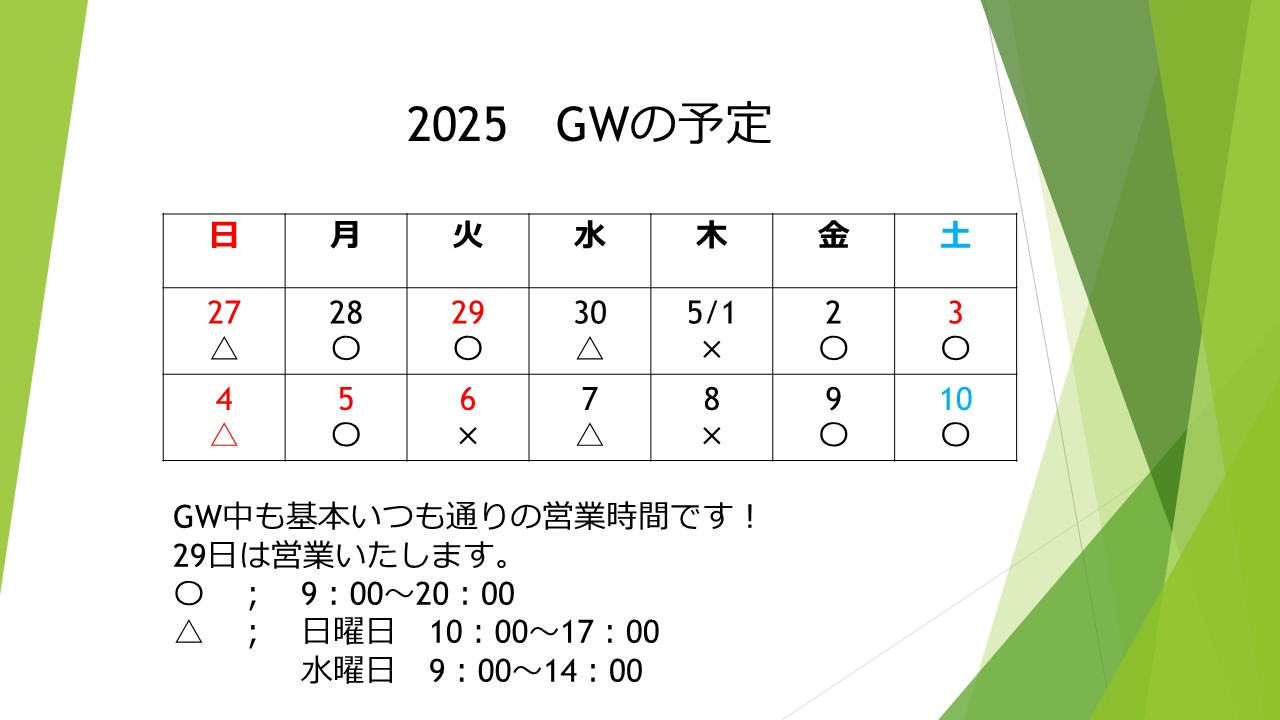 2025　GWの予定

| 日 | 月 | 火 | 水 | 木 | 金 | 土 |
|---|---|---|---|---|---|---|
| 27 △ | 28 〇 | 29 〇 | 30 △ | 5/1 × | 2 〇 | 3 〇 |
| 4 △ | 5 〇 | 6 × | 7 △ | 8 × | 9 〇 | 10 〇 |

GW中も基本いつも通りの営業時間です！
29日は営業いたします。
〇　；　9：00～20：00
△　；　日曜日　10：00～17：00
水曜日　9：00～14：00